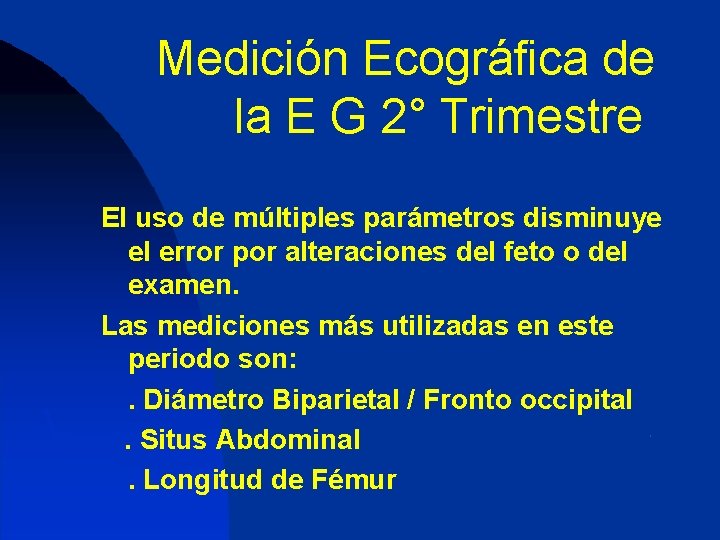 Medición Ecográfica de la E G 2° Trimestre

El uso de múltiples parámetros disminuye el error por alteraciones del feto o del examen.

Las mediciones más utilizadas en este periodo son:

. Diámetro Biparietal / Fronto occipital

. Situs Abdominal

. Longitud de Fémur